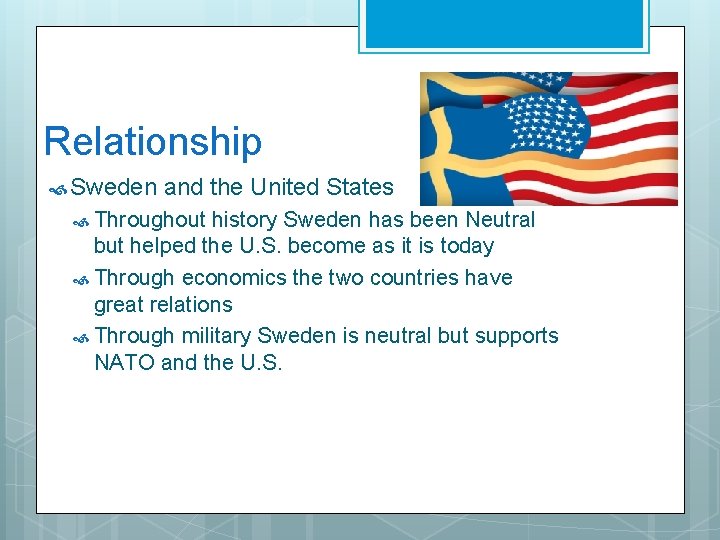 Relationship

Sweden and the United States

Throughout history Sweden has been Neutral but helped the U.S. become as it is today

Through economics the two countries have great relations

Through military Sweden is neutral but supports NATO and the U.S.